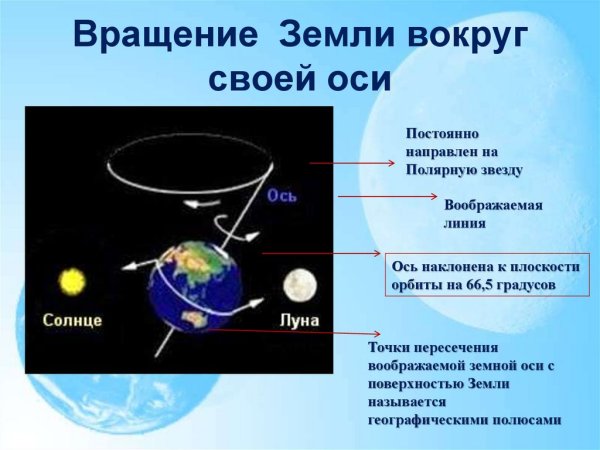 Вращение Земли вокруг своей оси

Ось

Солнце

Луна

Постоянно направлен на Полярную звезду

Воображаемая линия

Ось наклонена к плоскости орбиты на 66,5 градусов

Точки пересечения воображаемой земной оси с поверхностью Земли называется географическими полюсами